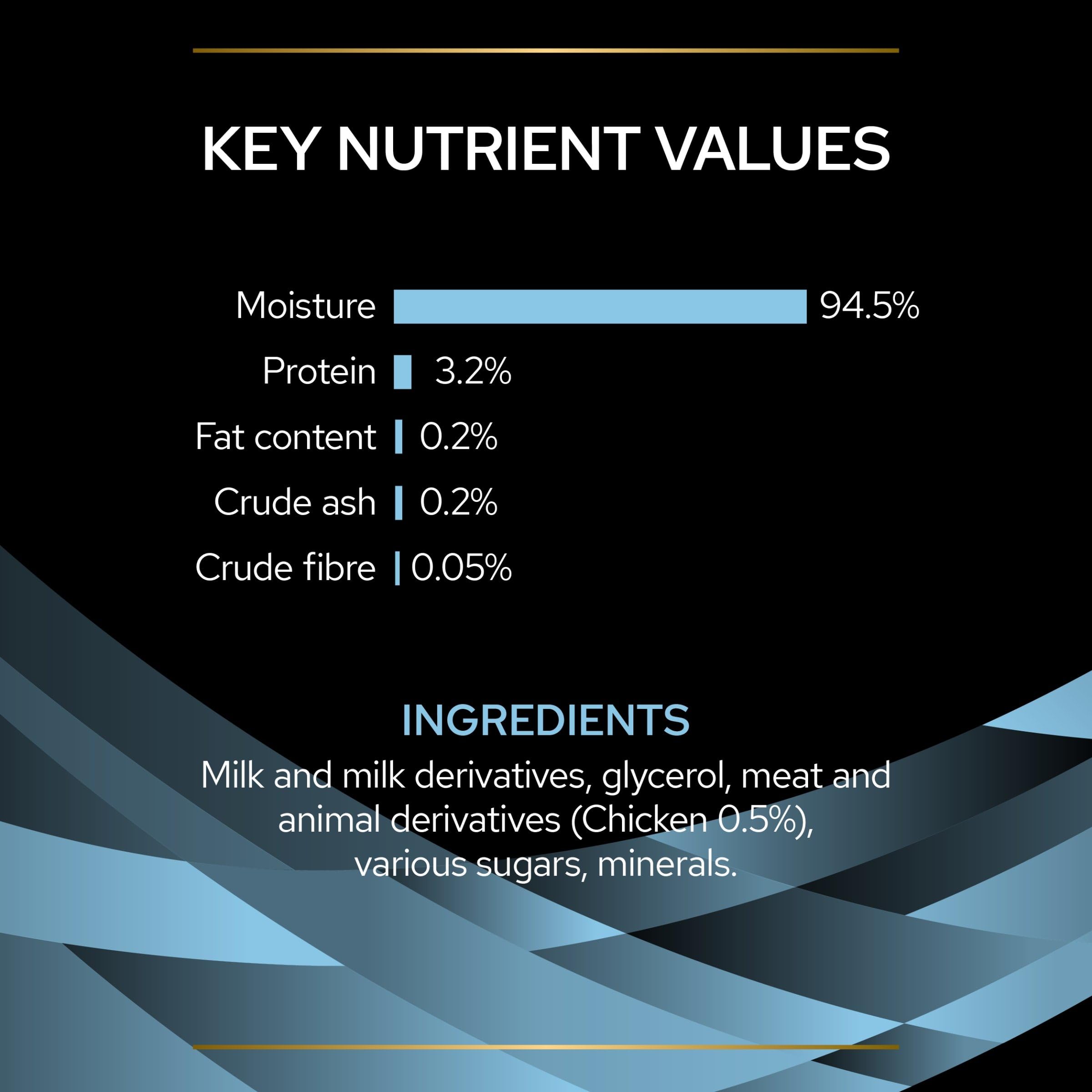 KEY NUTRIENT VALUES

Moisture 94.5%
Protein 3.2%
Fat content 0.2%
Crude ash 0.2%
Crude fibre 0.05%

INGREDIENTS

Milk and milk derivatives, glycerol, meat and animal derivatives (Chicken 0.5%), various sugars, minerals.